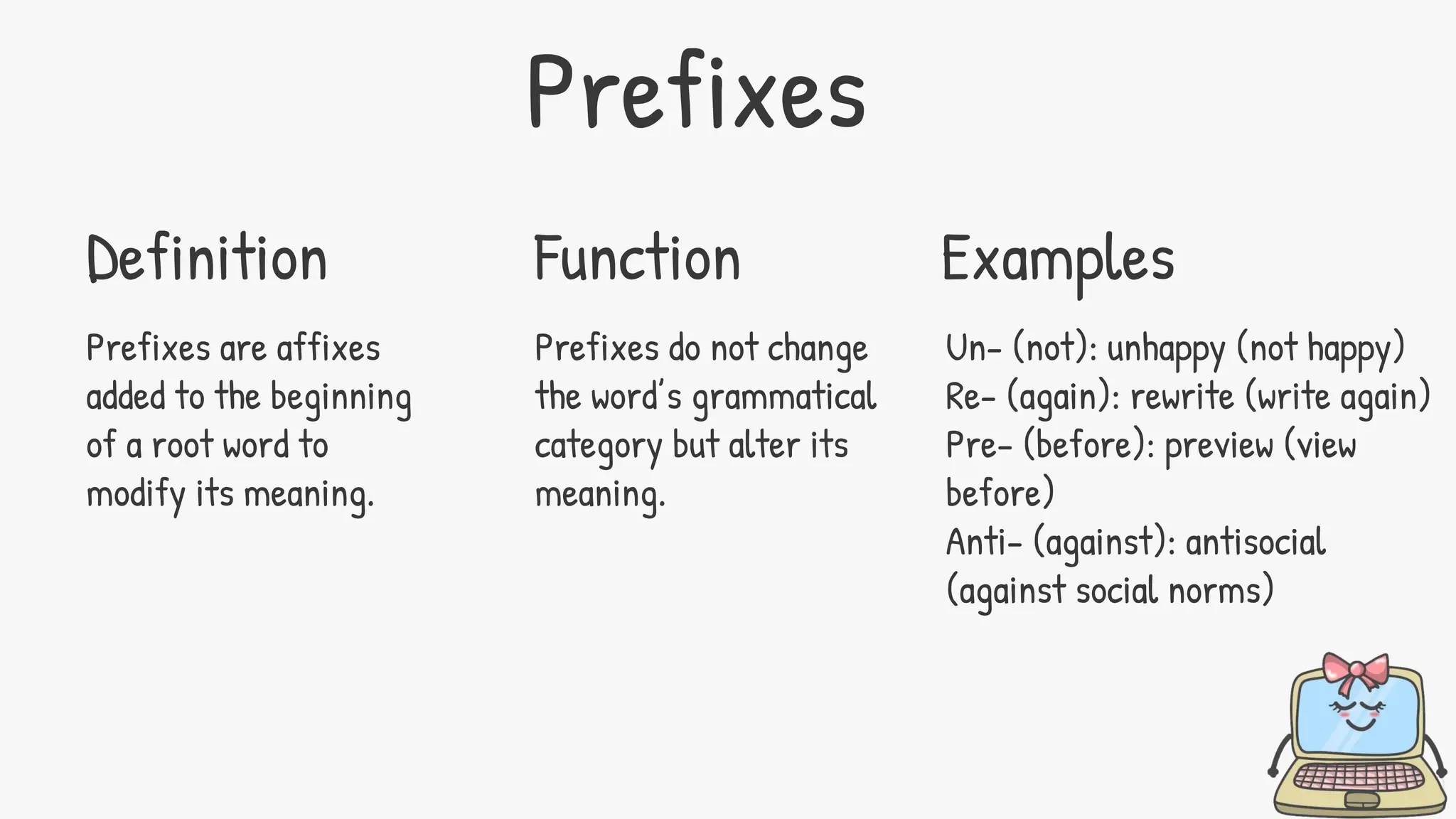 Prefixes

Definition

Prefixes are affixes added to the beginning of a root word to modify its meaning.

Function

Prefixes do not change the word's grammatical category but alter its meaning.

Examples

Un- (not): unhappy (not happy)
Re- (again): rewrite (write again)
Pre- (before): preview (view before)
Anti- (against): antisocial (against social norms)